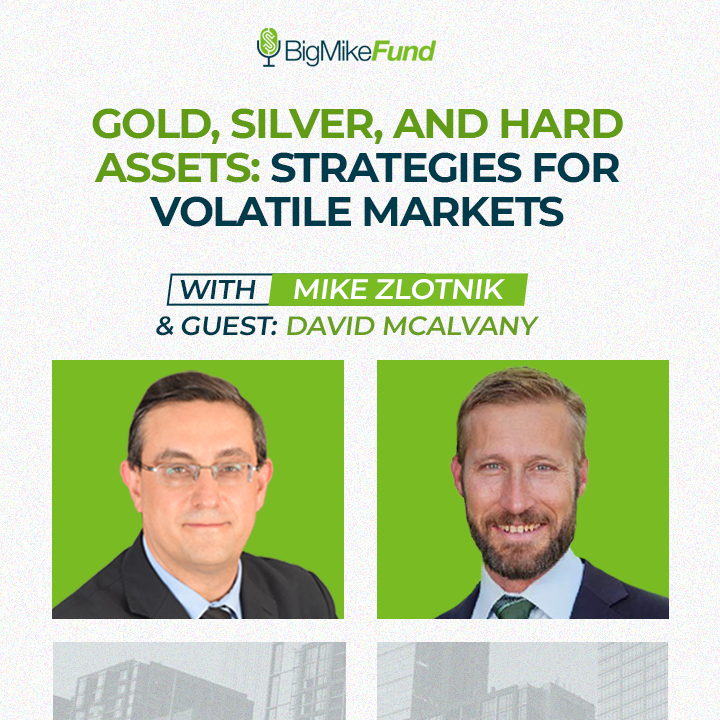 BigMikeFund

GOLD, SILVER, AND HARD ASSETS: STRATEGIES FOR VOLATILE MARKETS

WITH MIKE ZLOTNIK
& GUEST: DAVID MCALVANY